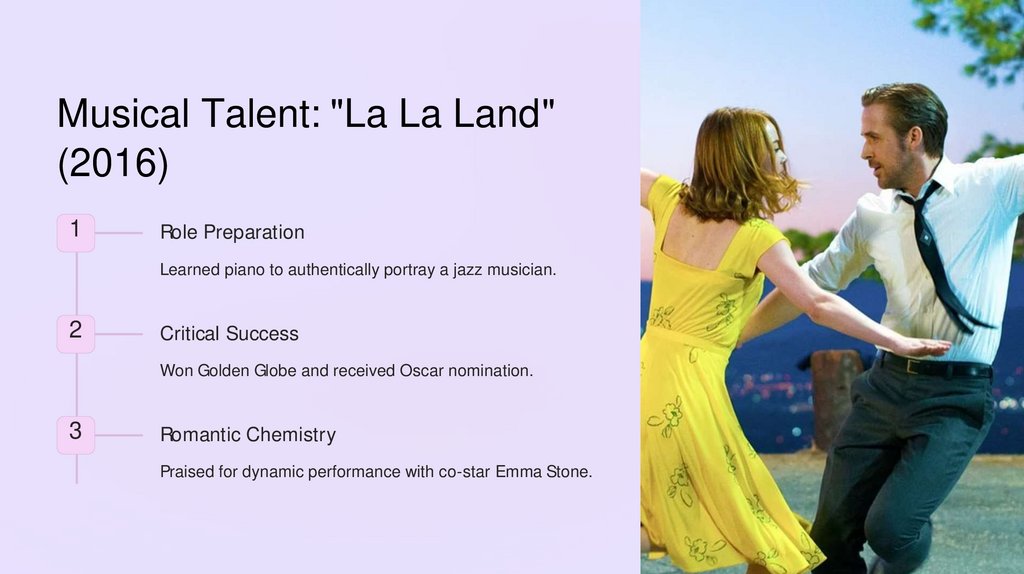 Musical Talent: "La La Land" (2016)

1

Role Preparation

Learned piano to authentically portray a jazz musician.

2

Critical Success

Won Golden Globe and received Oscar nomination.

3

Romantic Chemistry

Praised for dynamic performance with co-star Emma Stone.